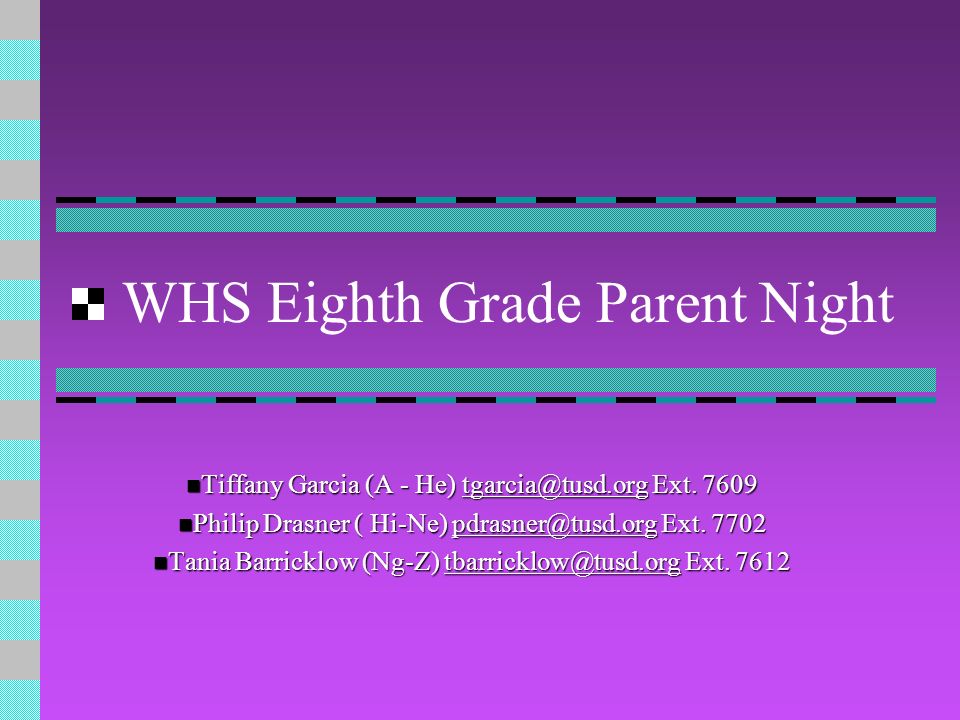 WHS Eighth Grade Parent Night

Tiffany Garcia (A - He) tgarcia@tusd.org Ext. 7609
Philip Drasner ( Hi-Ne) pdrasner@tusd.org Ext. 7702
Tania Barricklow (Ng-Z) tbarricklow@tusd.org Ext. 7612